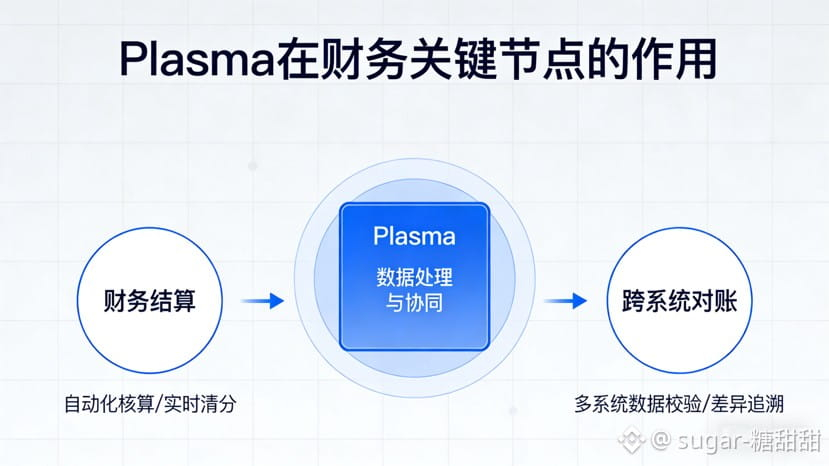 Plasma在财务关键节点的作用

财务结算

自动化核算/实时清分

Plasma

数据处理与协同

跨系统对账

多系统数据校验/差异追溯

@ sugar-糖甜甜